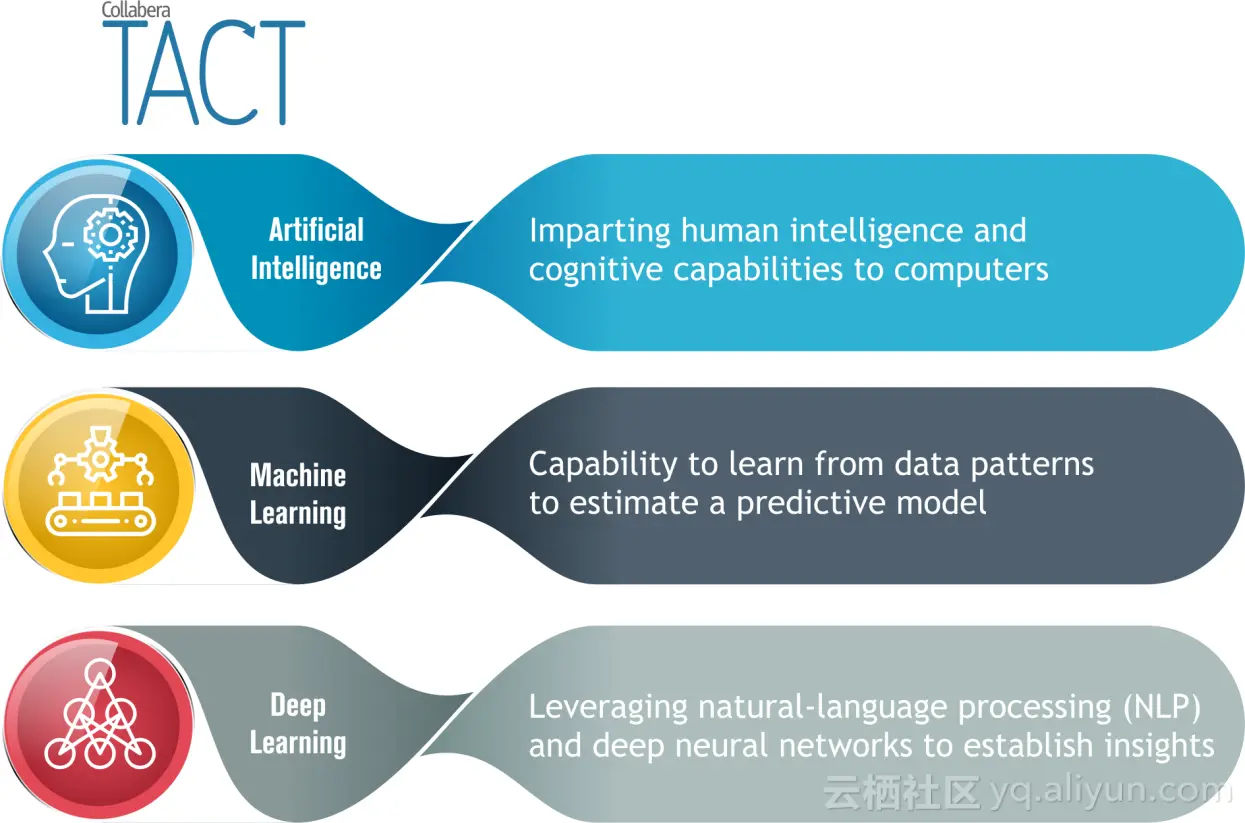 Collabera
TACT

Artificial Intelligence

Imparting human intelligence and cognitive capabilities to computers

Machine Learning

Capability to learn from data patterns to estimate a predictive model

Deep Learning

Leveraging natural-language processing (NLP) and deep neural networks to establish insights

云栖社区 yq.aliyun.com